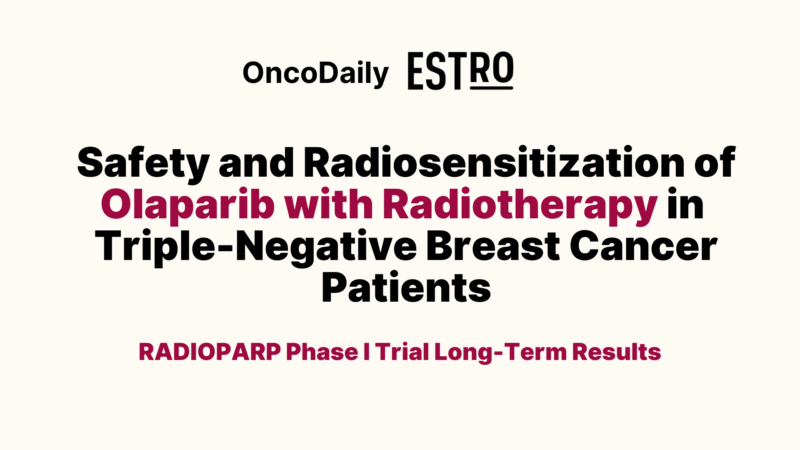 OncoDaily ESTRO

Safety and Radiosensitization of Olaparib with Radiotherapy in Triple-Negative Breast Cancer Patients

RADIOPARP Phase I Trial Long-Term Results